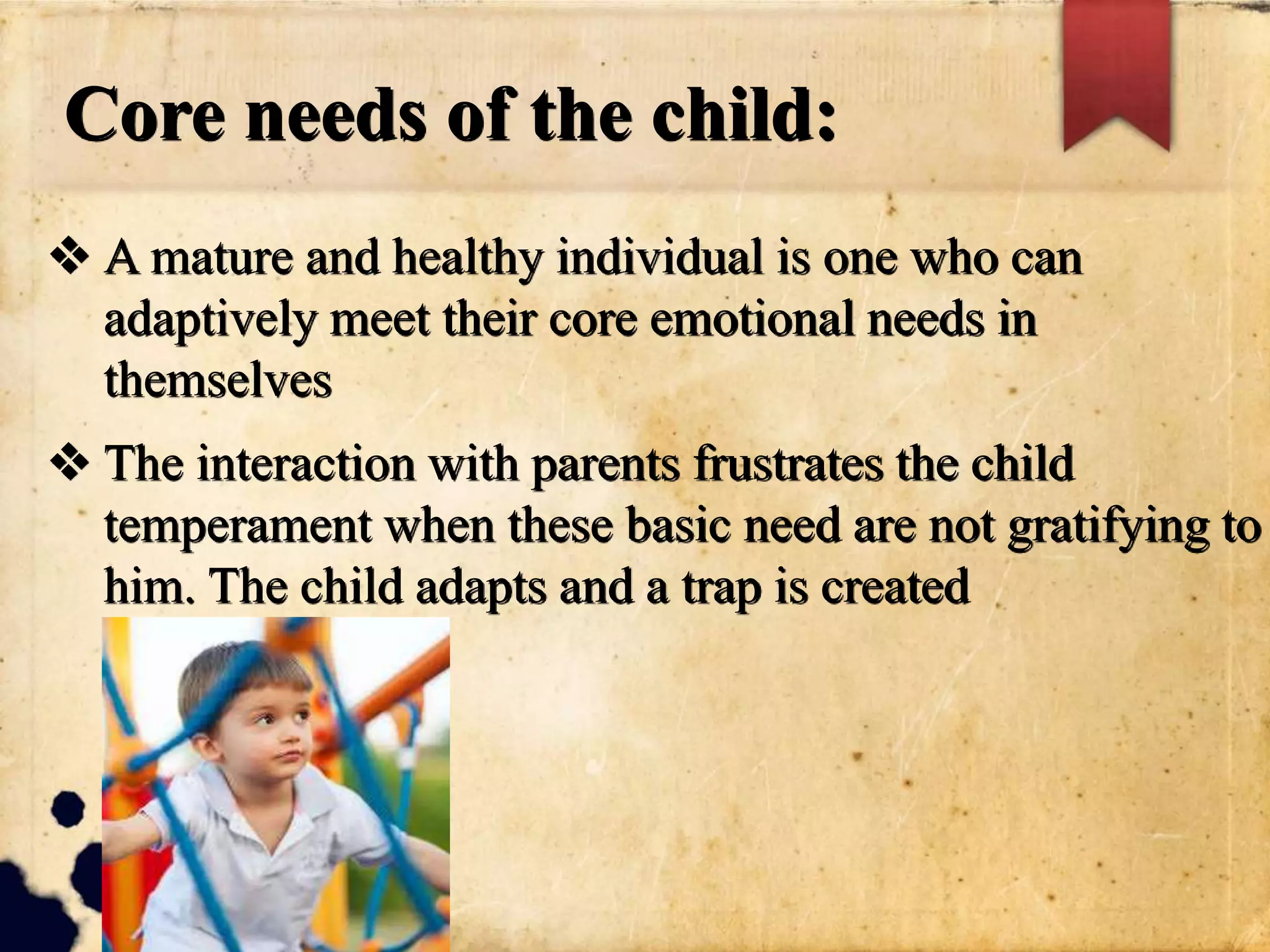 Core needs of the child:

❖ A mature and healthy individual is one who can adaptively meet their core emotional needs in themselves

❖ The interaction with parents frustrates the child temperament when these basic need are not gratifying to him. The child adapts and a trap is created